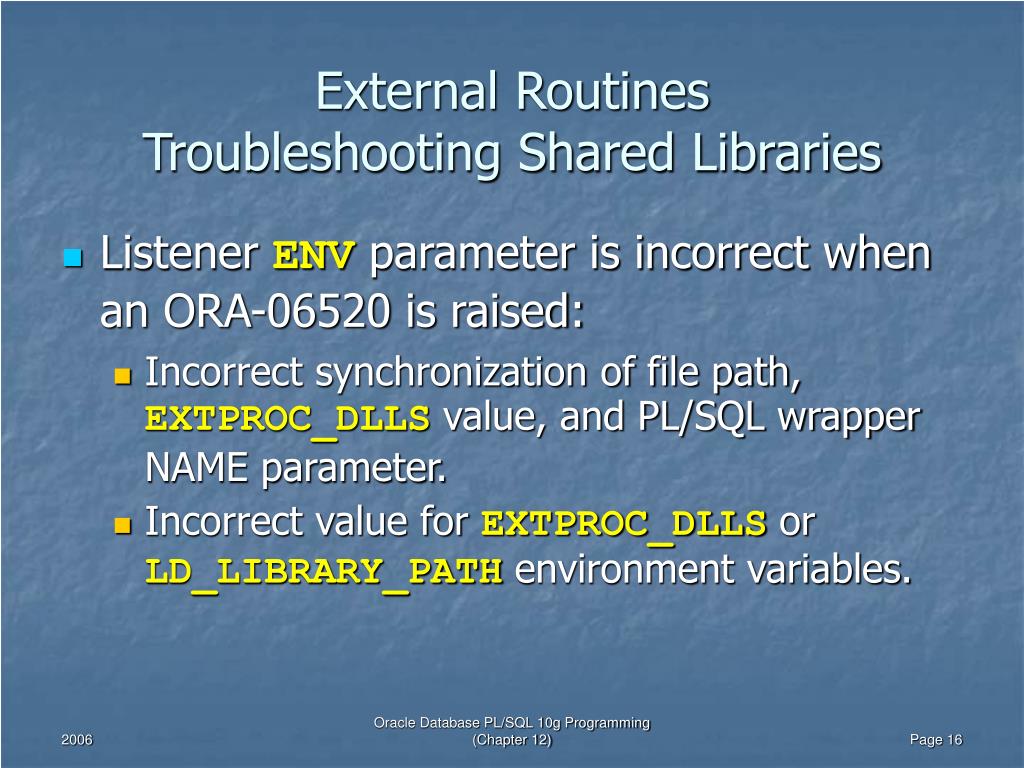 External Routines
Troubleshooting Shared Libraries

Listener ENV parameter is incorrect when an ORA-06520 is raised:

Incorrect synchronization of file path, EXTPROC_DLLS value, and PL/SQL wrapper NAME parameter.

Incorrect value for EXTPROC_DLLS or LD_LIBRARY_PATH environment variables.

2006

Oracle Database PL/SQL 10g Programming
(Chapter 12)

Page 16